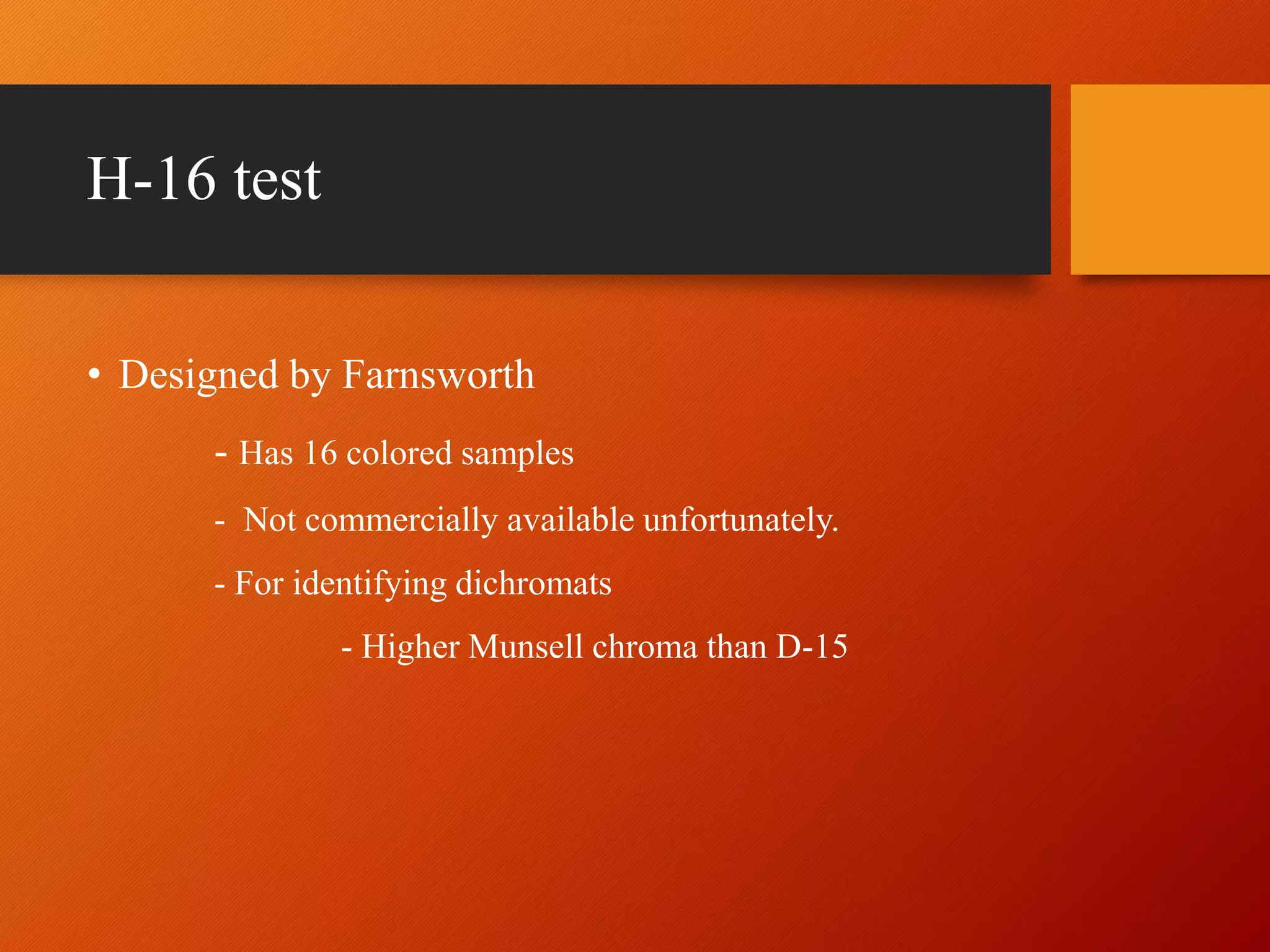 H-16 test

• Designed by Farnsworth

- Has 16 colored samples

- Not commercially available unfortunately.

- For identifying dichromats

- Higher Munsell chroma than D-15